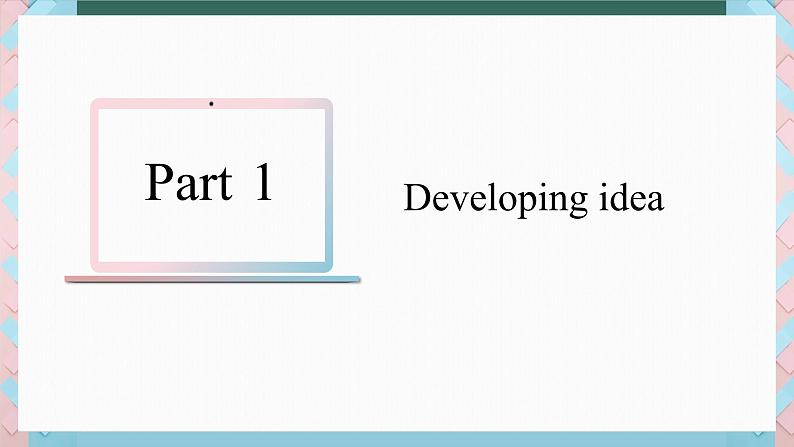 Part 1

Developing idea